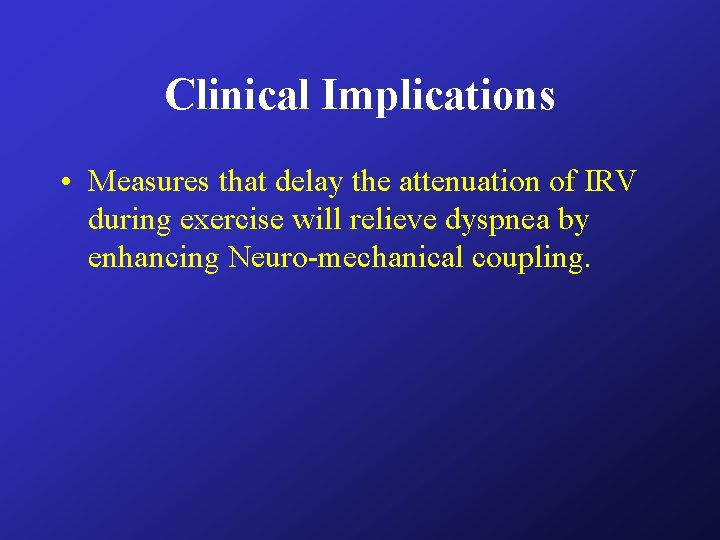 Clinical Implications

• Measures that delay the attenuation of IRV during exercise will relieve dyspnea by enhancing Neuro-mechanical coupling.